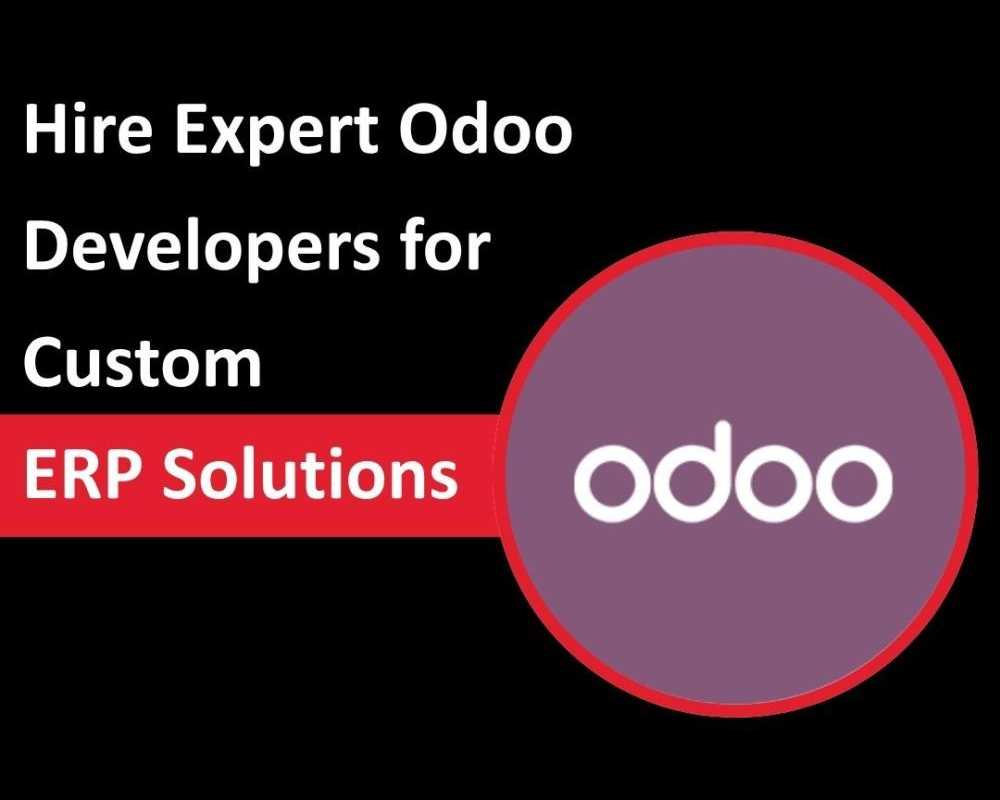 Hire Expert Odoo Developers for Custom ERP Solutions

odoo